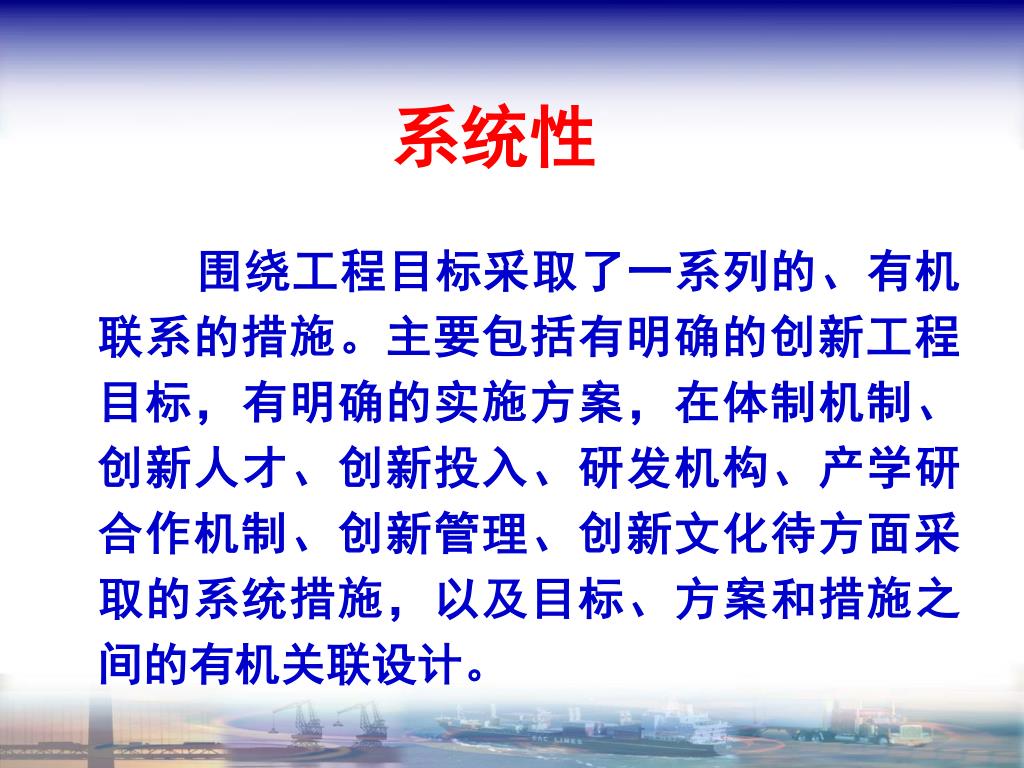 系统性

围绕工程目标采取了一系列的、有机联系的措施。主要包括有明确的创新工程目标，有明确的实施方案，在体制机制、创新人才、创新投入、研发机构、产学研合作机制、创新管理、创新文化待方面采取的系统措施，以及目标、方案和措施之间的有机关联设计。